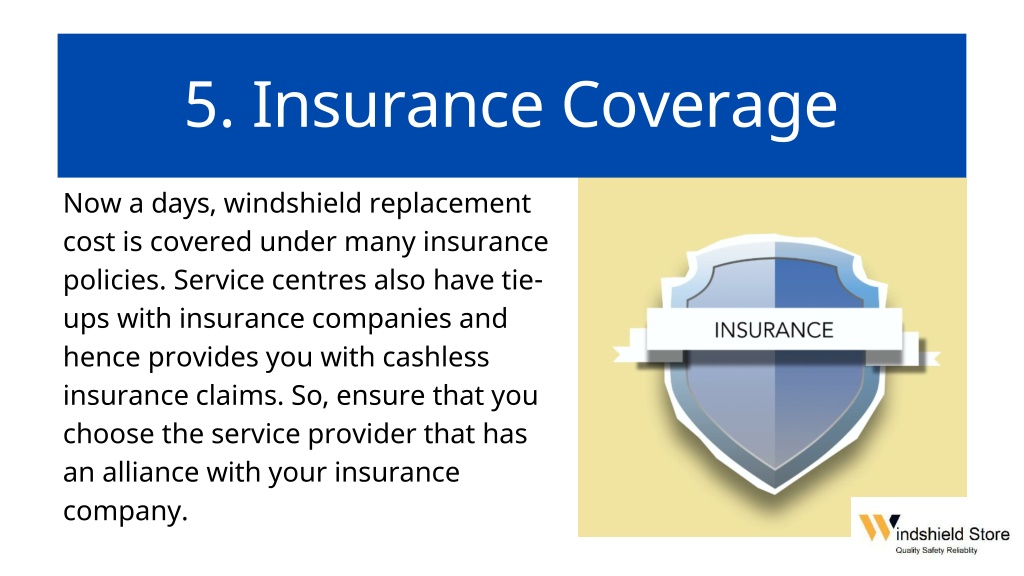 5. Insurance Coverage

Now a days, windshield replacement cost is covered under many insurance policies. Service centres also have tie-ups with insurance companies and hence provides you with cashless insurance claims. So, ensure that you choose the service provider that has an alliance with your insurance company.

INSURANCE

Windshield Store
Quality Safety Reliablity